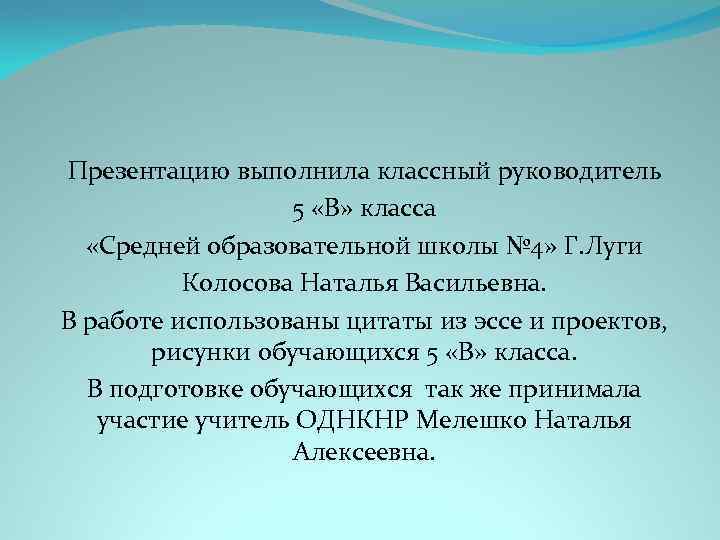 Презентацию выполнила классный руководитель
5 «В» класса
«Средней образовательной школы №4» Г.Луги
Колосова Наталья Васильевна.
В работе использованы цитаты из эссе и проектов, рисунки обучающихся 5 «В» класса.
В подготовке обучающихся так же принимала участие учитель ОДНКНР Мелешко Наталья Алексеевна.